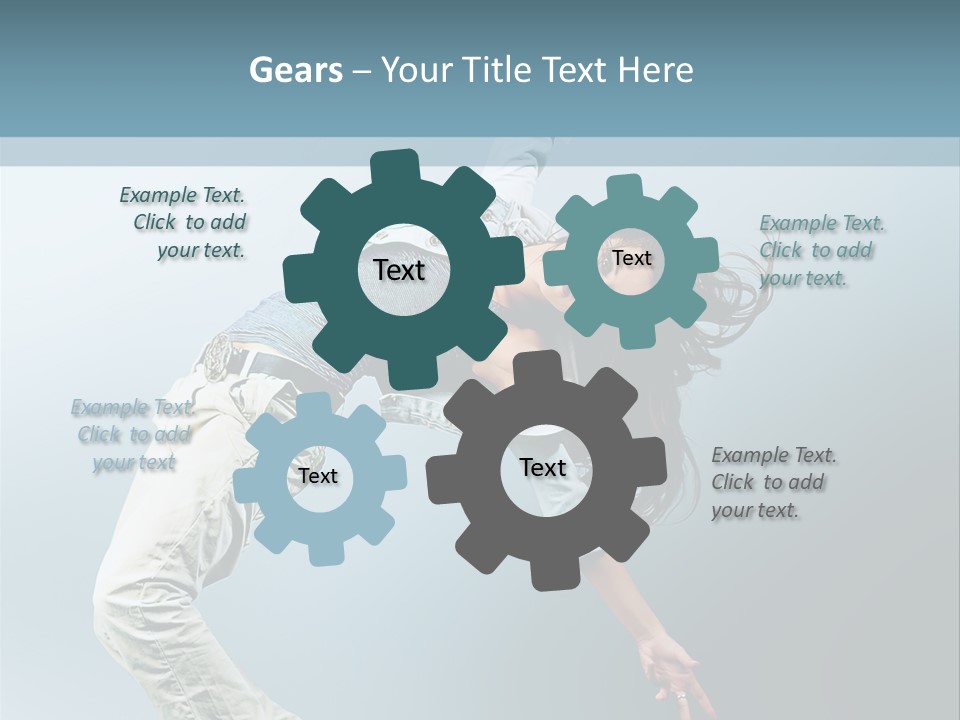 Gears – Your Title Text Here

Example Text. Click to add your text.

Text

Text

Example Text. Click to add your text.

Example Text. Click to add your text

Text

Text

Example Text. Click to add your text.